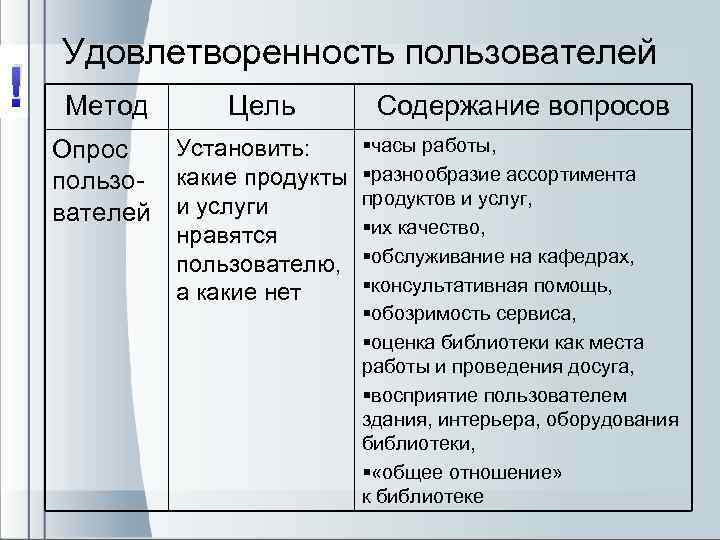 !

Удовлетворенность пользователей

| Метод | Цель | Содержание вопросов |
|---|---|---|
| Опрос пользователей | Установить: какие продукты и услуги нравятся пользователю, а какие нет | ▪часы работы, ▪разнообразие ассортимента продуктов и услуг, ▪их качество, ▪обслуживание на кафедрах, ▪консультативная помощь, ▪обозримость сервиса, ▪оценка библиотеки как места работы и проведения досуга, ▪восприятие пользователем здания, интерьера, оборудования библиотеки, ▪«общее отношение» к библиотеке |